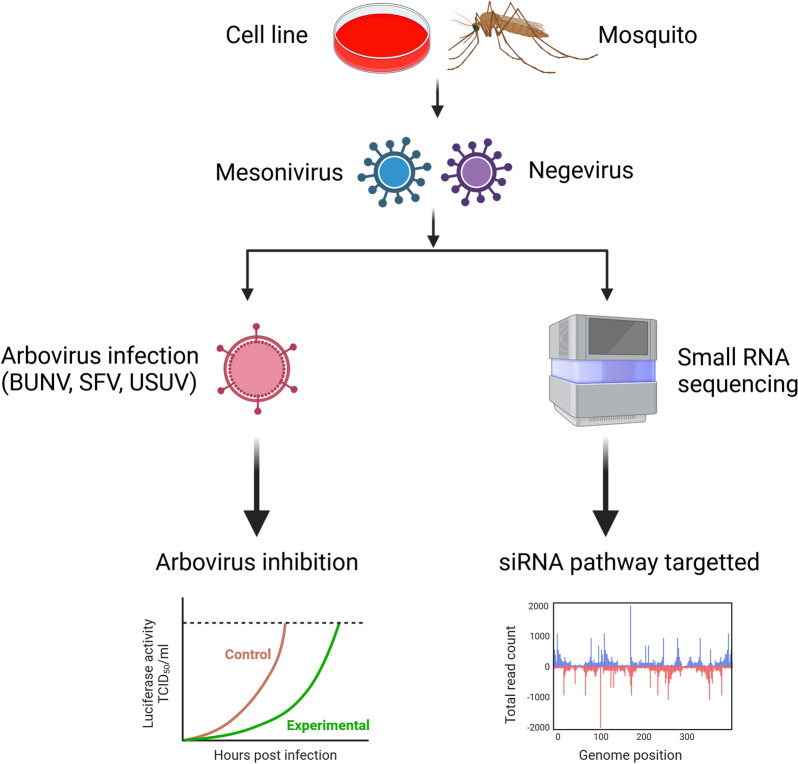 Cell line

Mosquito

Mesonivirus

Negevirus

Arbovirus infection (BUNV, SFV, USUV)

Small RNA sequencing

Arbovirus inhibition

siRNA pathway targetted

Luciferase activity $TCID_{50}$/ml

Control

Experimental

Hours post infection

Total read count

2000

1000

0

-1000

-2000

0

100

200

300

Genome position